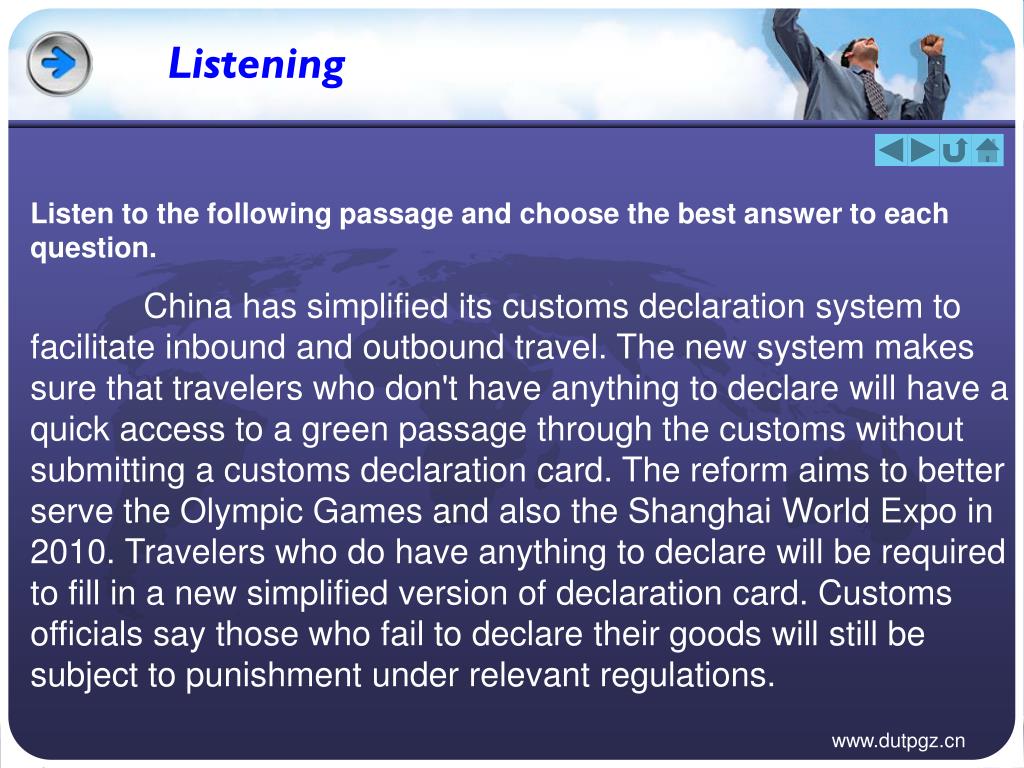 Listening

Listen to the following passage and choose the best answer to each question.

China has simplified its customs declaration system to facilitate inbound and outbound travel. The new system makes sure that travelers who don't have anything to declare will have a quick access to a green passage through the customs without submitting a customs declaration card. The reform aims to better serve the Olympic Games and also the Shanghai World Expo in 2010. Travelers who do have anything to declare will be required to fill in a new simplified version of declaration card. Customs officials say those who fail to declare their goods will still be subject to punishment under relevant regulations.

www.dutpgz.cn